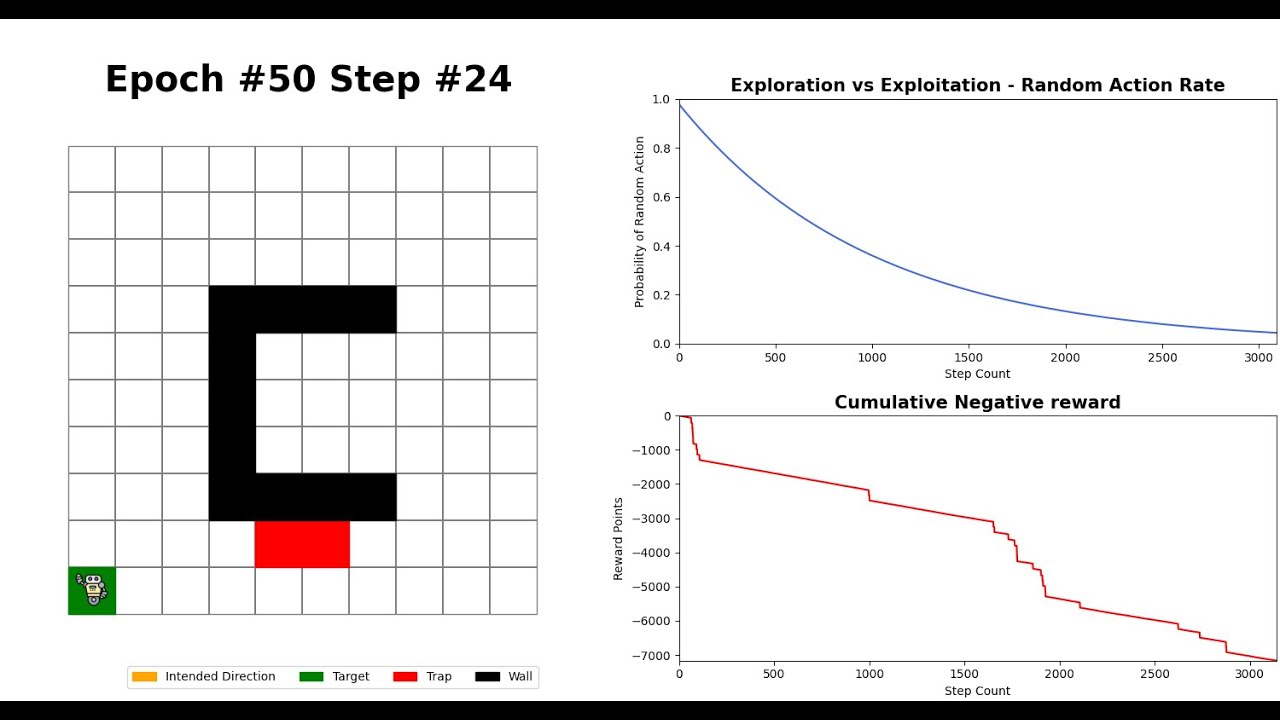 Epoch #50 Step #24

Intended Direction
Target
Trap
Wall

Exploration vs Exploitation - Random Action Rate

Probability of Random Action

1.0
0.8
0.6
0.4
0.2
0.0

0
500
1000
1500
2000
2500
3000

Step Count

Cumulative Negative reward

Reward Points

0
−1000
−2000
−3000
−4000
−5000
−6000
−7000

0
500
1000
1500
2000
2500
3000

Step Count